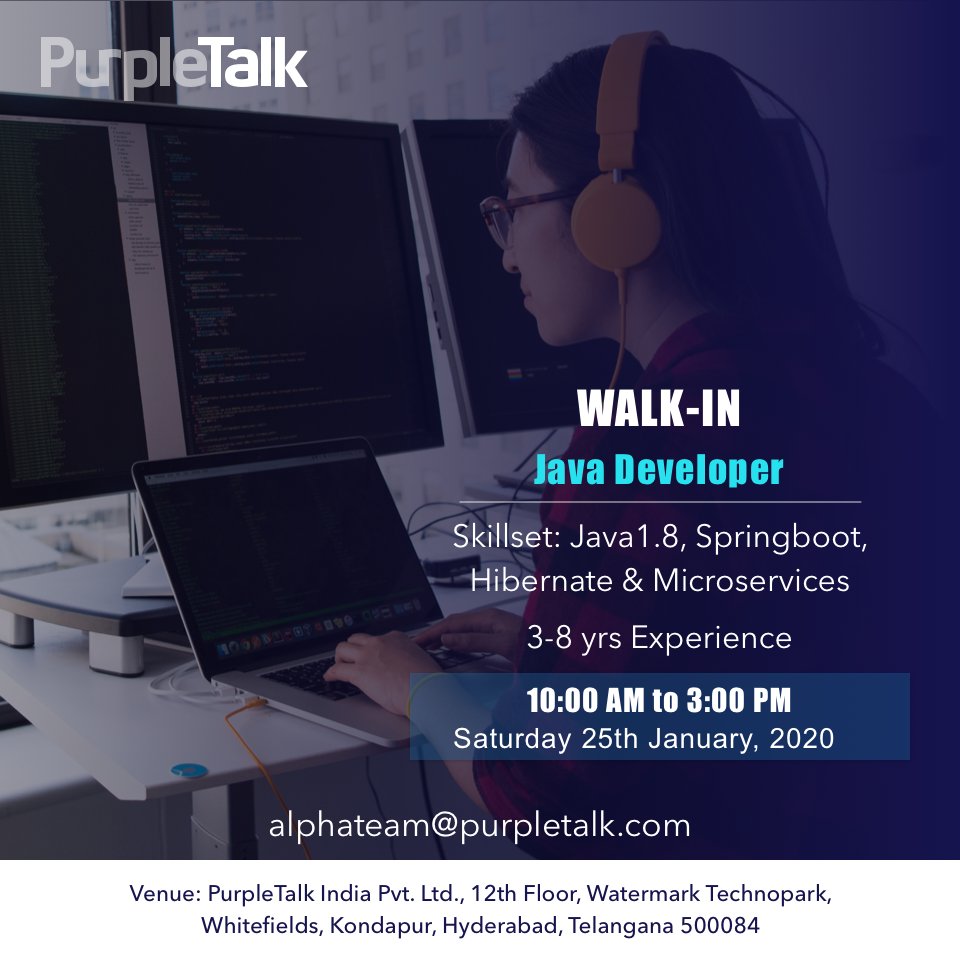 PurpleTalk

WALK-IN

Java Developer

Skillset: Java1.8, Springboot, Hibernate & Microservices

3-8 yrs Experience

10:00 AM to 3:00 PM
Saturday 25th January, 2020

alphateam@purpletalk.com

Venue: PurpleTalk India Pvt. Ltd., 12th Floor, Watermark Technopark, Whitefields, Kondapur, Hyderabad, Telangana 500084